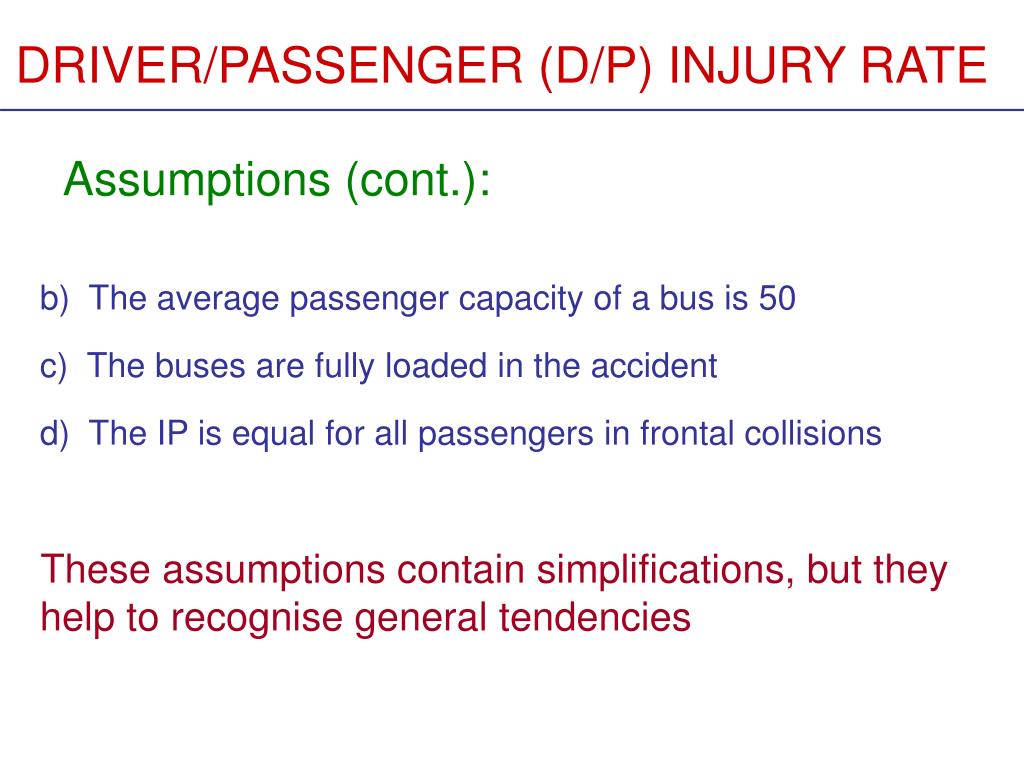 DRIVER/PASSENGER (D/P) INJURY RATE

Assumptions (cont.):

b) The average passenger capacity of a bus is 50

c) The buses are fully loaded in the accident

d) The IP is equal for all passengers in frontal collisions

These assumptions contain simplifications, but they help to recognise general tendencies